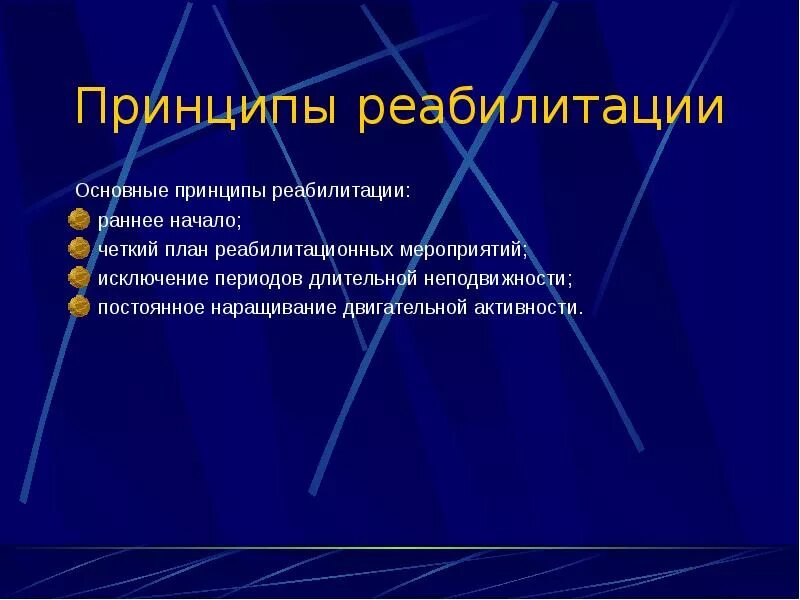 Принципы реабилитации

Основные принципы реабилитации:

раннее начало;

четкий план реабилитационных мероприятий;

исключение периодов длительной неподвижности;

постоянное наращивание двигательной активности.